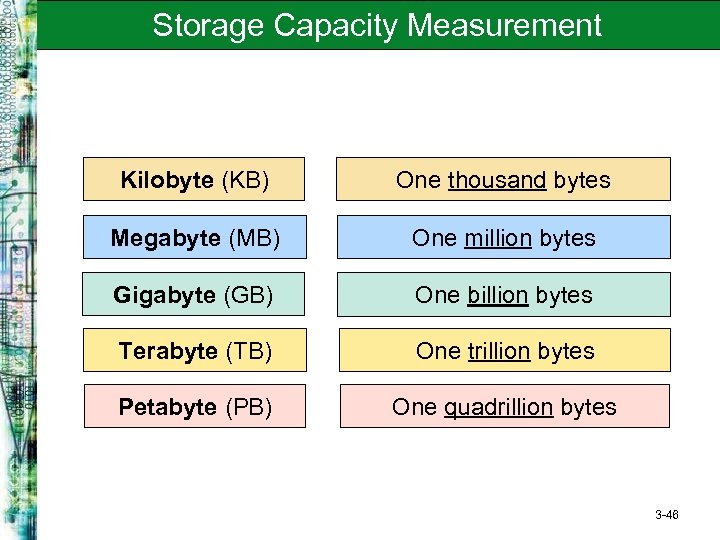 Storage Capacity Measurement

| Kilobyte (KB) | One thousand bytes |
|---|---|
| Megabyte (MB) | One million bytes |
| Gigabyte (GB) | One billion bytes |
| Terabyte (TB) | One trillion bytes |
| Petabyte (PB) | One quadrillion bytes |

3-46